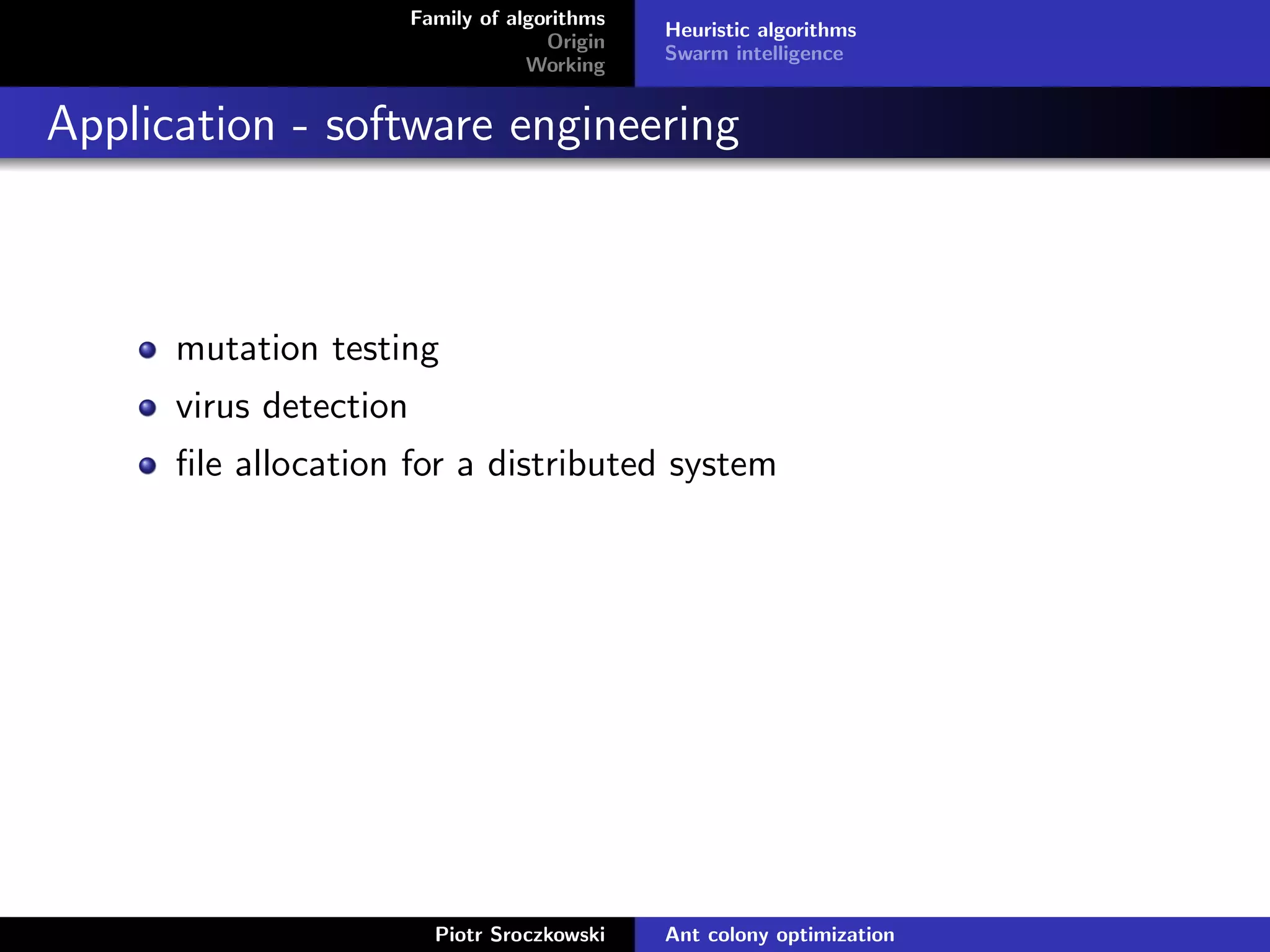 Family of algorithms
Origin
Working

Heuristic algorithms
Swarm intelligence

Application - software engineering

- mutation testing
- virus detection
- file allocation for a distributed system

Piotr Sroczkowski

Ant colony optimization